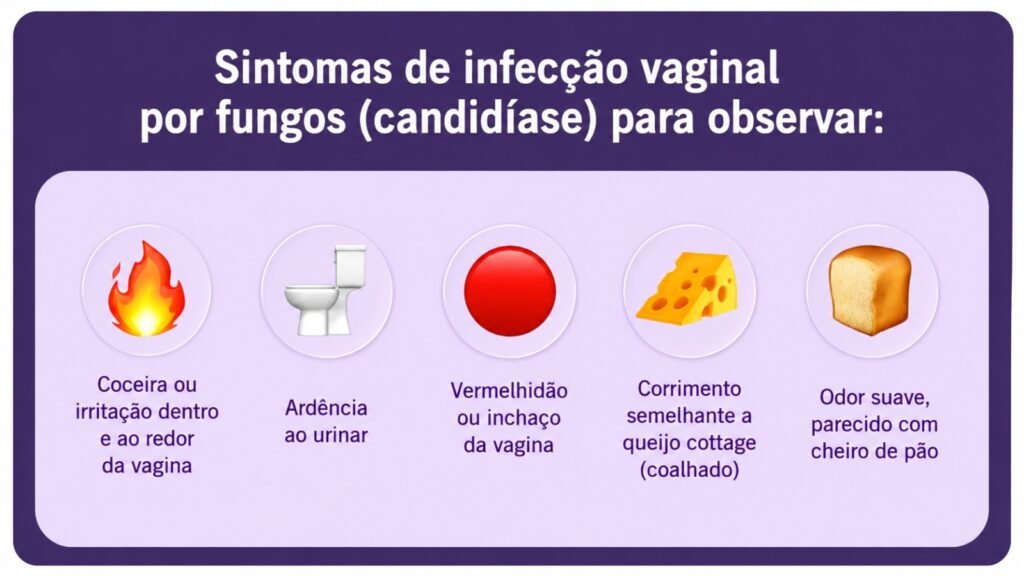 Sintomas de infecção vaginal por fungos (candidíase) para observar:

Coceira ou irritação dentro e ao redor da vagina

Ardência ao urinar

Vermelhidão ou inchaço da vagina

Corrimento semelhante a queijo cottage (coalhado)

Odor suave, parecido com cheiro de pão